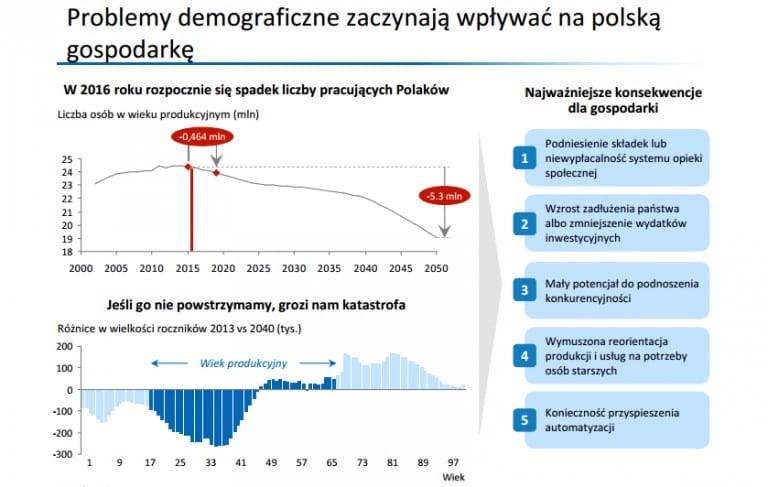 Problemy demograficzne zaczynają wpływać na polską gospodarkę

W 2016 roku rozpocznie się spadek liczby pracujących Polaków

Liczba osób w wieku produkcyjnym (mln)

-0,464 mln

-5.3 mln

25
24
23
22
21
20
19
18

2000 2005 2010 2015 2020 2025 2030 2035 2040 2045 2050

Jeśli go nie powstrzymamy, grozi nam katastrofa

Różnice w wielkości roczników 2013 vs 2040 (tys.)

Wiek produkcyjny

200
100
0
-100
-200
-300

1 9 17 25 33 41 49 57 65 73 81 89 97

Wiek

Najważniejsze konsekwencje dla gospodarki

1 Podniesienie składek lub niewypłacalność systemu opieki społecznej

2 Wzrost zadłużenia państwa albo zmniejszenie wydatków inwestycyjnych

3 Mały potencjał do podnoszenia konkurencyjności

4 Wymuszona reorientacja produkcji i usług na potrzeby osób starszych

5 Konieczność przyspieszenia automatyzacji